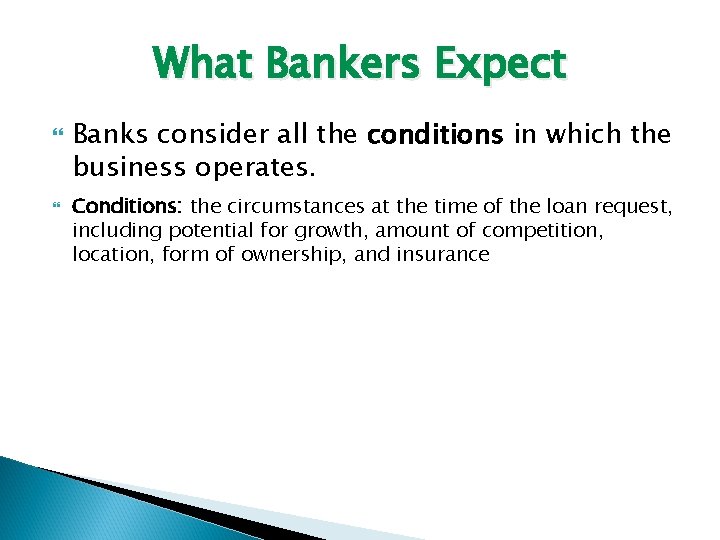 What Bankers Expect

Banks consider all the conditions in which the business operates.

Conditions: the circumstances at the time of the loan request, including potential for growth, amount of competition, location, form of ownership, and insurance